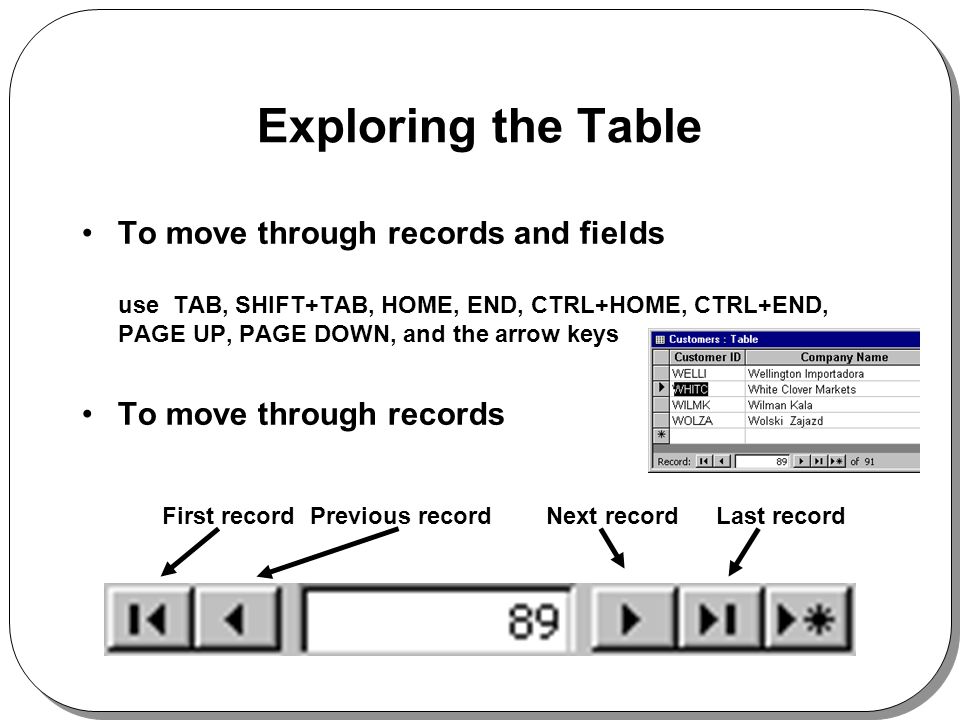 Exploring the Table

• To move through records and fields

use TAB, SHIFT+TAB, HOME, END, CTRL+HOME, CTRL+END, PAGE UP, PAGE DOWN, and the arrow keys

Customers : Table

| Customer ID | Company Name |
|---|---|
| WELLI | Wellington Importadora |
| WHITC | White Clover Markets |
| WILMK | Wilman Kala |
| WOLZA | Wolski Zajazd |

Record: 89 of 91

• To move through records

First record Previous record Next record Last record

89